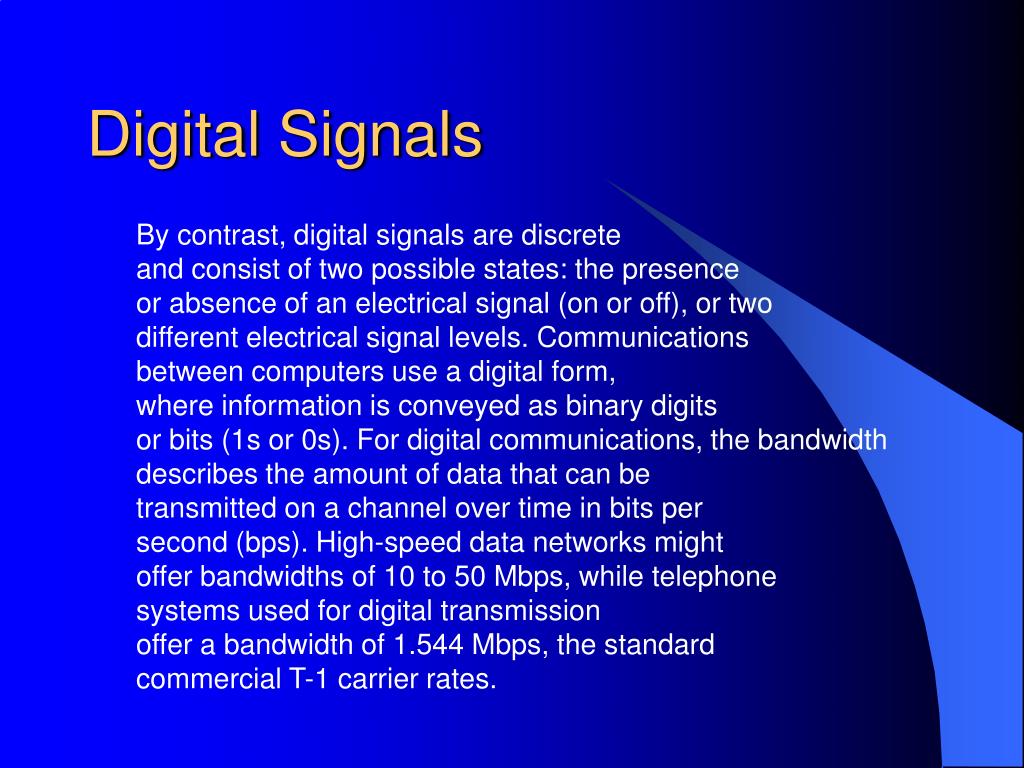 Digital Signals

By contrast, digital signals are discrete and consist of two possible states: the presence or absence of an electrical signal (on or off), or two different electrical signal levels. Communications between computers use a digital form, where information is conveyed as binary digits or bits (1s or 0s). For digital communications, the bandwidth describes the amount of data that can be transmitted on a channel over time in bits per second (bps). High-speed data networks might offer bandwidths of 10 to 50 Mbps, while telephone systems used for digital transmission offer a bandwidth of 1.544 Mbps, the standard commercial T-1 carrier rates.